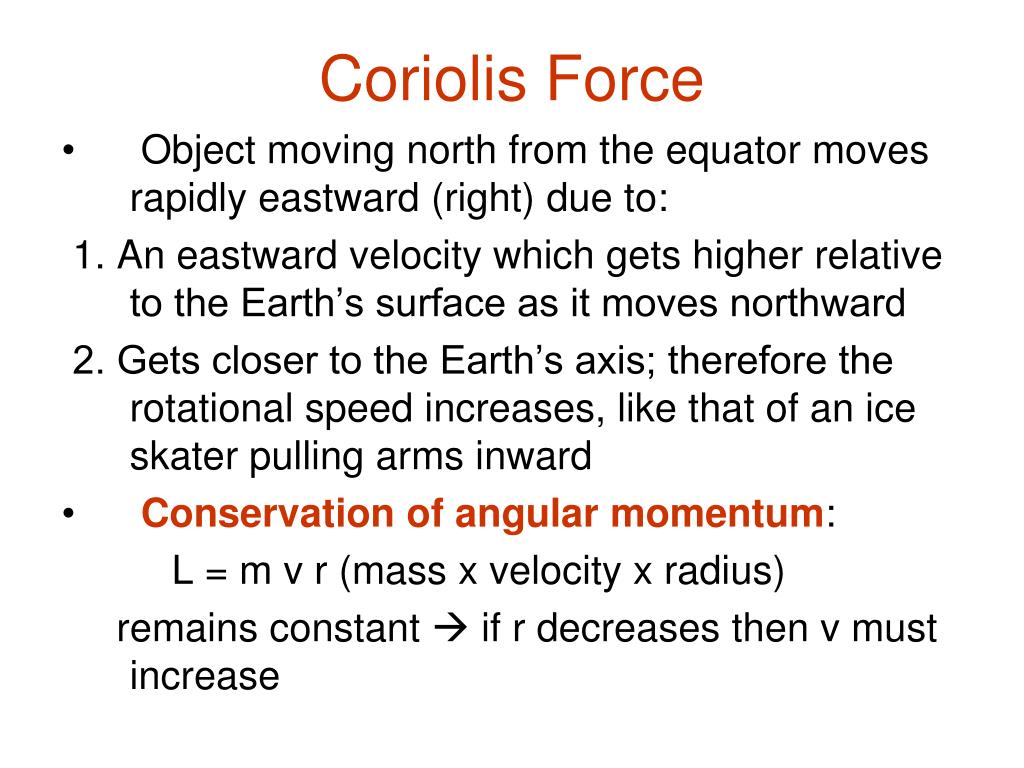 Coriolis Force

• Object moving north from the equator moves rapidly eastward (right) due to:

1. An eastward velocity which gets higher relative to the Earth’s surface as it moves northward

2. Gets closer to the Earth’s axis; therefore the rotational speed increases, like that of an ice skater pulling arms inward

• Conservation of angular momentum:

L = m v r (mass x velocity x radius)

remains constant → if r decreases then v must increase